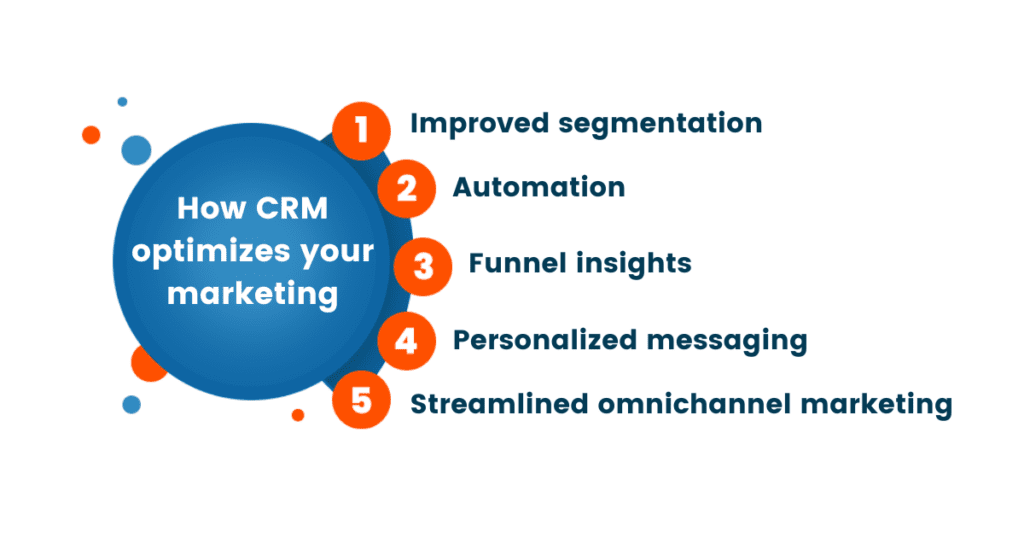 How CRM optimizes your marketing

1 Improved segmentation

2 Automation

3 Funnel insights

4 Personalized messaging

5 Streamlined omnichannel marketing